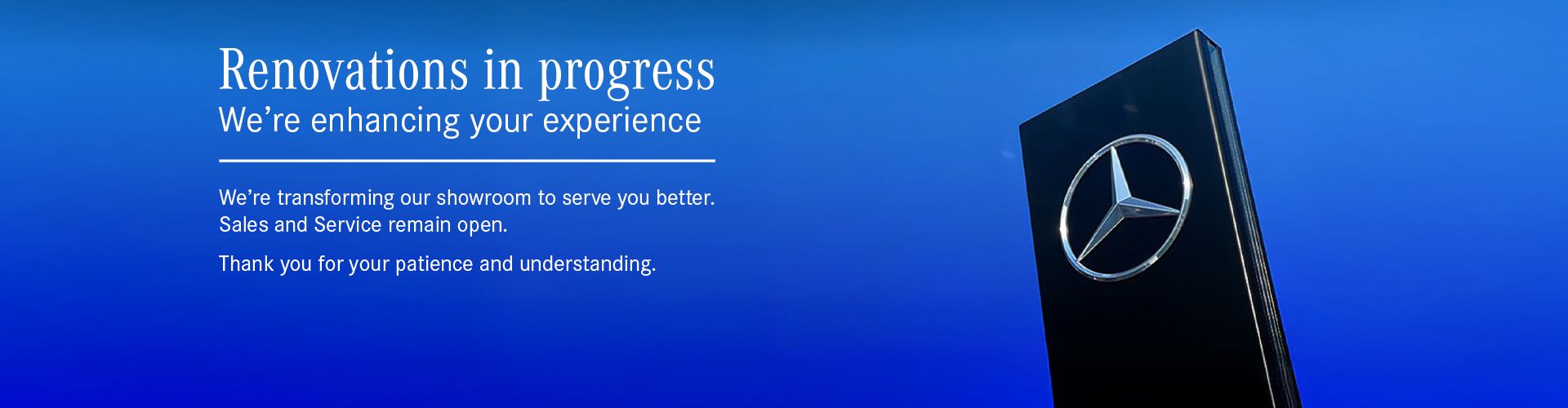 Renovations in progress
We’re enhancing your experience

We’re transforming our showroom to serve you better. Sales and Service remain open.

Thank you for your patience and understanding.